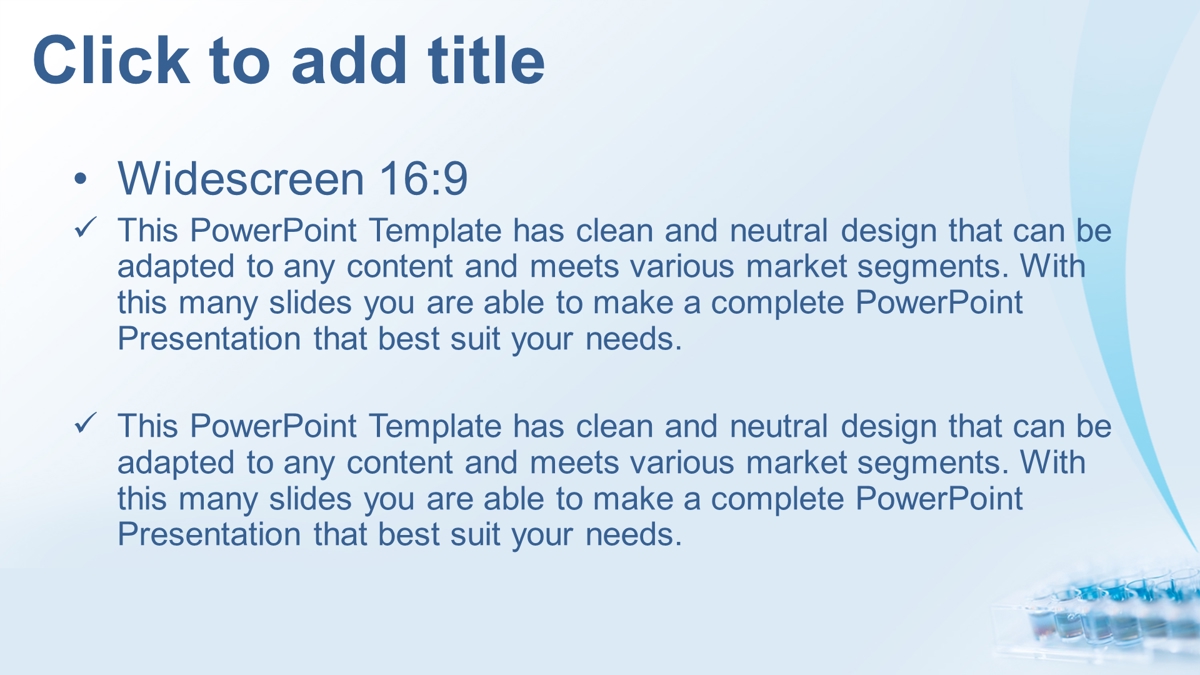 Click to add title

• Widescreen 16:9

✓ This PowerPoint Template has clean and neutral design that can be adapted to any content and meets various market segments. With this many slides you are able to make a complete PowerPoint Presentation that best suit your needs.

✓ This PowerPoint Template has clean and neutral design that can be adapted to any content and meets various market segments. With this many slides you are able to make a complete PowerPoint Presentation that best suit your needs.